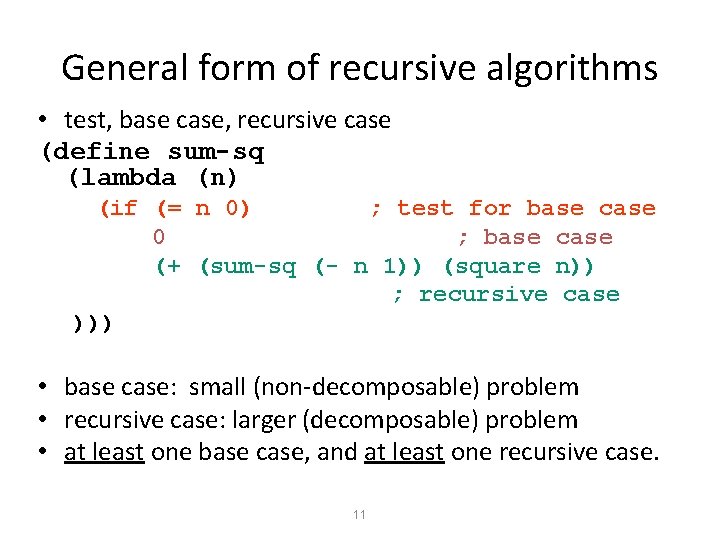 General form of recursive algorithms

• test, base case, recursive case

(define sum-sq
  (lambda (n)
    (if (= n 0)          ; test for base case
        0                    ; base case
        (+ (sum-sq (- n 1)) (square n))
                          ; recursive case
  )))

• base case: small (non-decomposable) problem
• recursive case: larger (decomposable) problem
• at least one base case, and at least one recursive case.

11